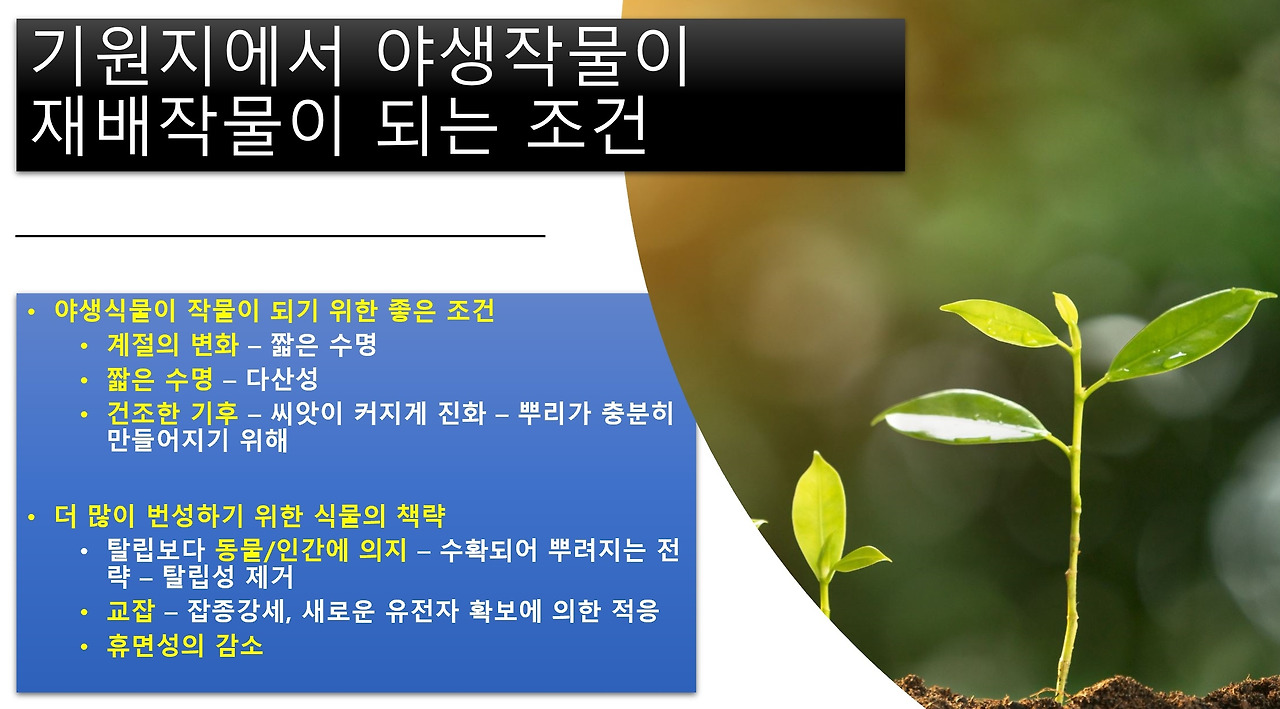 기원지에서 야생작물이 재배작물이 되는 조건

• 야생식물이 작물이 되기 위한 좋은 조건
  • 계절의 변화 – 짧은 수명
  • 짧은 수명 – 다산성
  • 건조한 기후 – 씨앗이 커지게 진화 – 뿌리가 충분히 만들어지기 위해

• 더 많이 번성하기 위한 식물의 책략
  • 탈립보다 동물/인간에 의지 – 수확되어 뿌려지는 전략 – 탈립성 제거
  • 교잡 – 잡종강세, 새로운 유전자 확보에 의한 적응
  • 휴면성의 감소